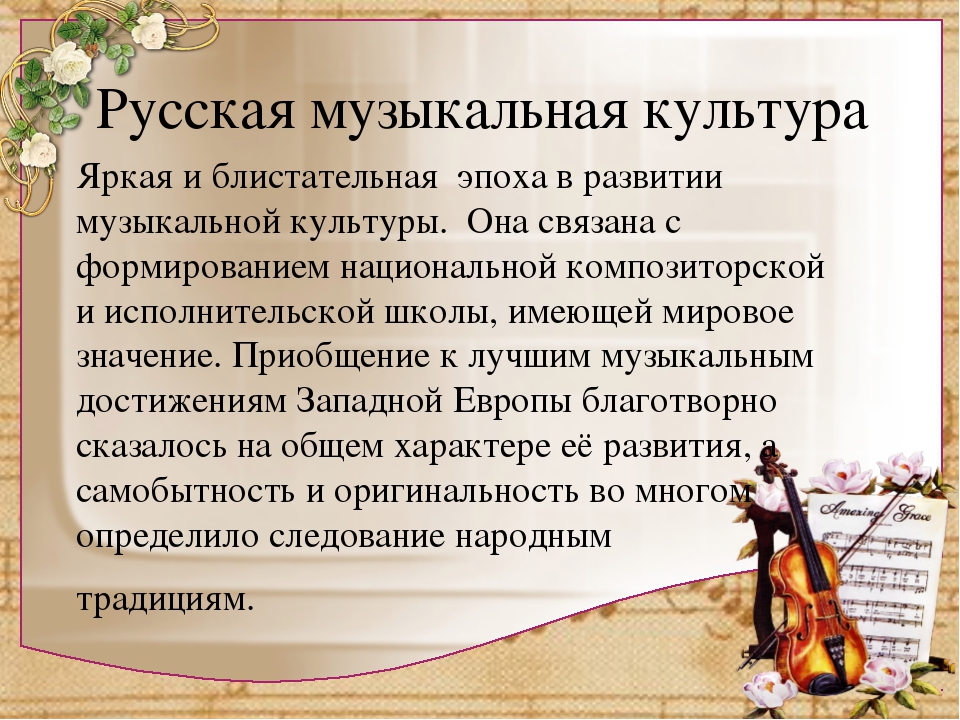 Русская музыкальная культура

Яркая и блистательная эпоха в развитии музыкальной культуры. Она связана с формированием национальной композиторской и исполнительской школы, имеющей мировое значение. Приобщение к лучшим музыкальным достижениям Западной Европы благотворно сказалось на общем характере её развития, а самобытность и оригинальность во многом определило следование народным

традициям.

Amazing Grace